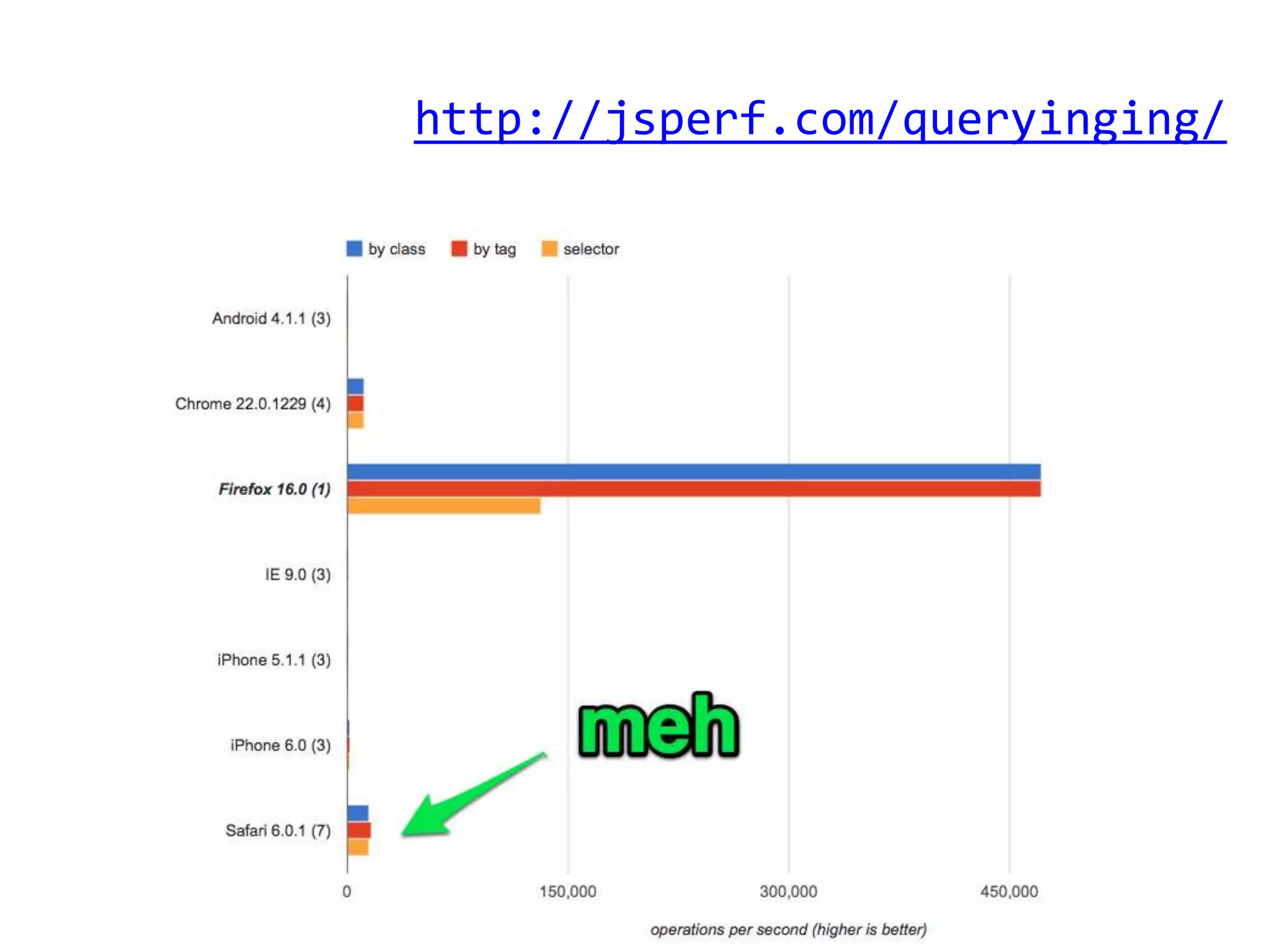 http://jsperf.com/queryinging/

by class
by tag
selector

Android 4.1.1 (3)
Chrome 22.0.1229 (4)
Firefox 16.0 (1)
IE 9.0 (3)
iPhone 5.1.1 (3)
iPhone 6.0 (3)
Safari 6.0.1 (7)

meh

0
150,000
300,000
450,000

operations per second (higher is better)